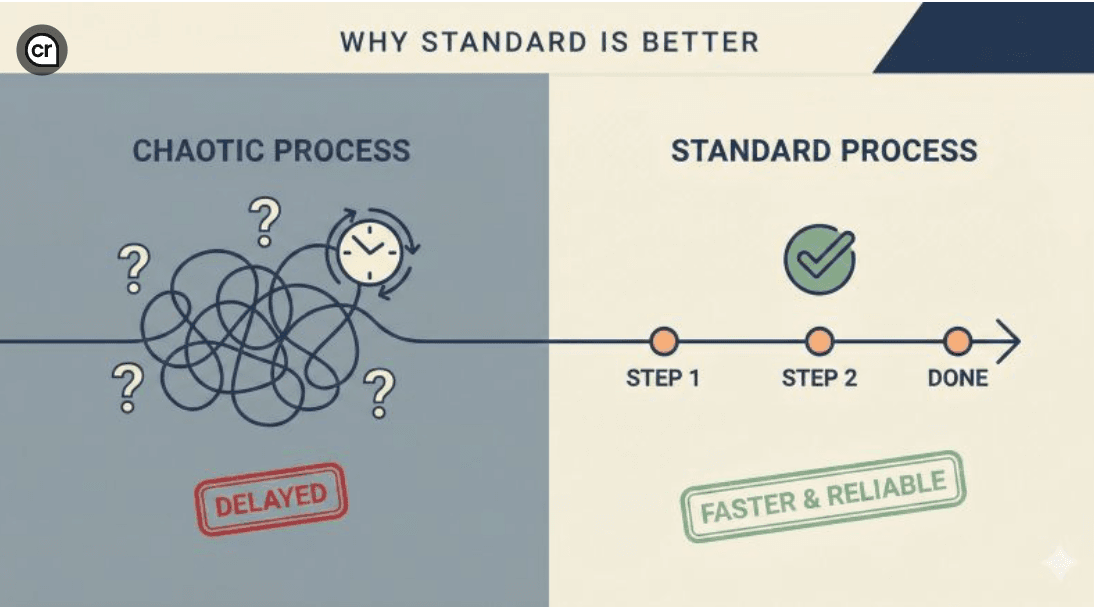 cr

WHY STANDARD IS BETTER

CHAOTIC PROCESS

?
?
?
?

DELAYED

STANDARD PROCESS

STEP 1
STEP 2
DONE

FASTER & RELIABLE